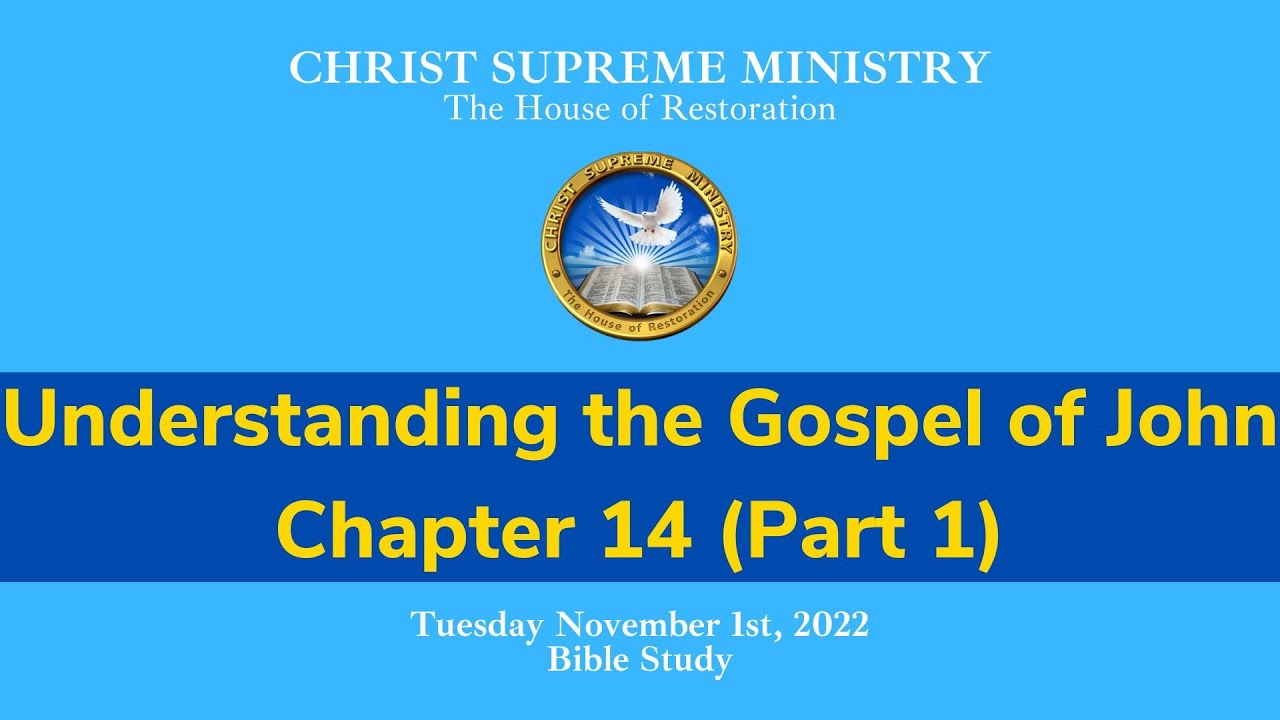 CHRIST SUPREME MINISTRY
The House of Restoration

CHRIST SUPREME MINISTRY
The House of Restoration

Understanding the Gospel of John
Chapter 14 (Part 1)

Tuesday November 1st, 2022
Bible Study